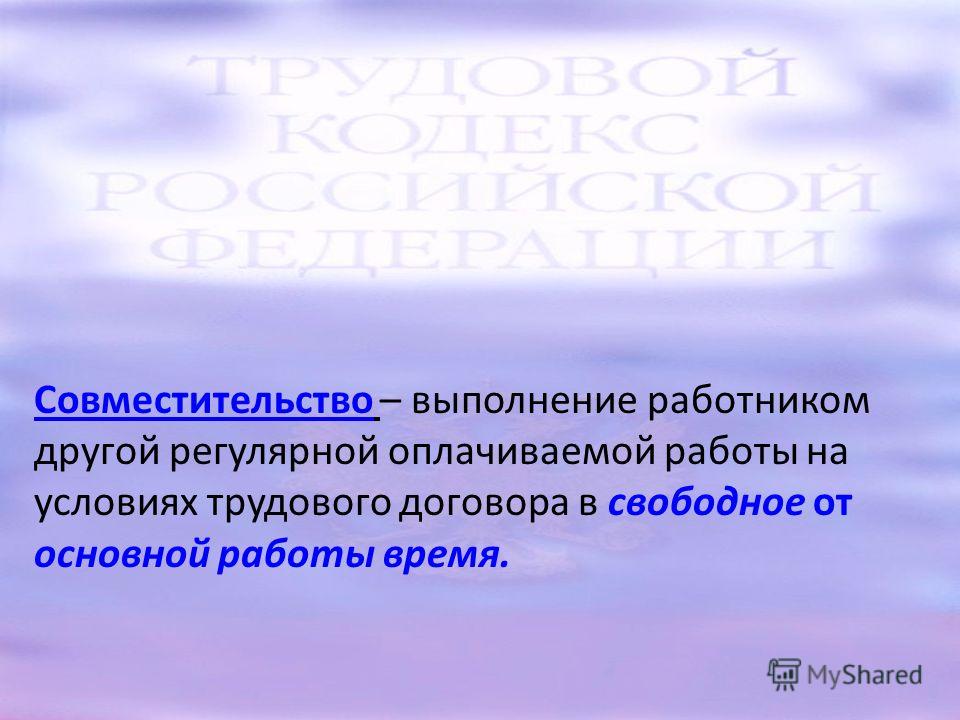 ТРУДОВОЙ КОДЕКС РОССИЙСКОЙ ФЕДЕРАЦИИ

Совместительство – выполнение работником другой регулярной оплачиваемой работы на условиях трудового договора в свободное от основной работы время.

MyShared